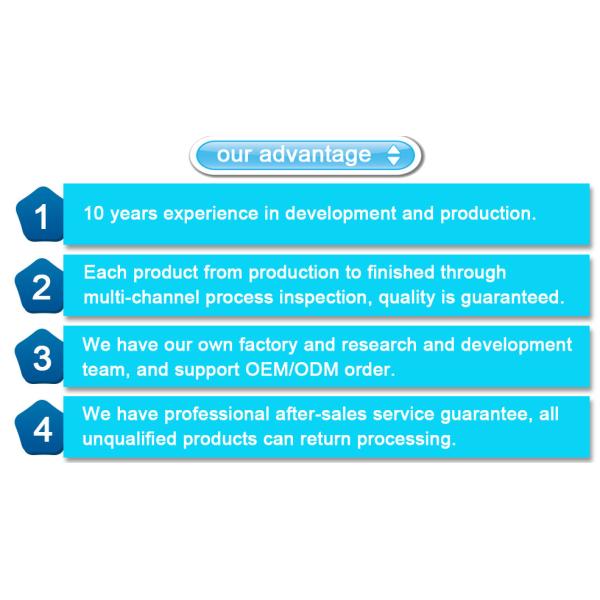 our advantage

1 10 years experience in development and production.

2 Each product from production to finished through multi-channel process inspection, quality is guaranteed.

3 We have our own factory and research and development team, and support OEM/ODM order.

4 We have professional after-sales service guarantee, all unqualified products can return processing.